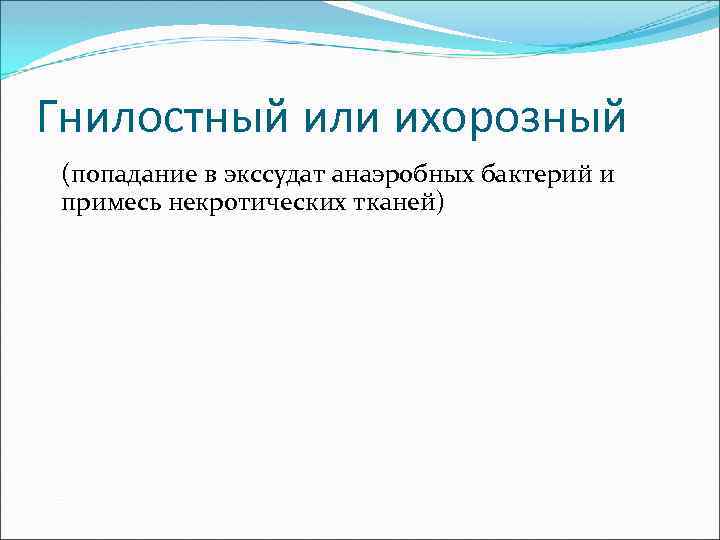 Гнилостный или ихорозный

(попадание в экссудат анаэробных бактерий и примесь некротических тканей)